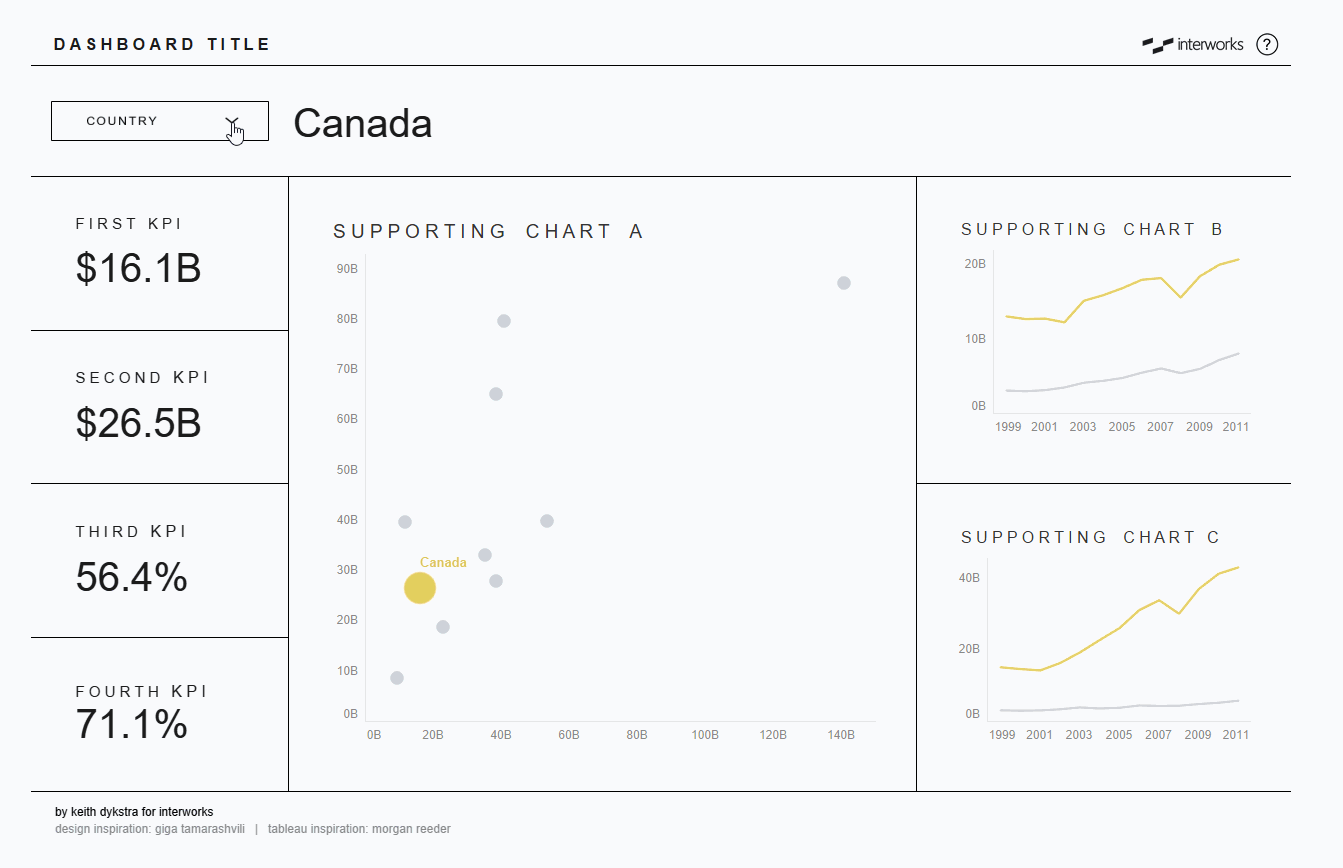 DASHBOARD TITLE

interworks ?

COUNTRY

Canada

FIRST KPI
$16.1B

SECOND KPI
$26.5B

THIRD KPI
56.4%

FOURTH KPI
71.1%

SUPPORTING CHART A

90B
80B
70B
60B
50B
40B
30B
20B
10B
0B
Canada
0B 20B 40B 60B 80B 100B 120B 140B

SUPPORTING CHART B

20B
10B
0B
1999 2001 2003 2005 2007 2009 2011

SUPPORTING CHART C

40B
20B
0B
1999 2001 2003 2005 2007 2009 2011

by keith dykstra for interworks
design inspiration: giga tamarashvili | tableau inspiration: morgan reeder